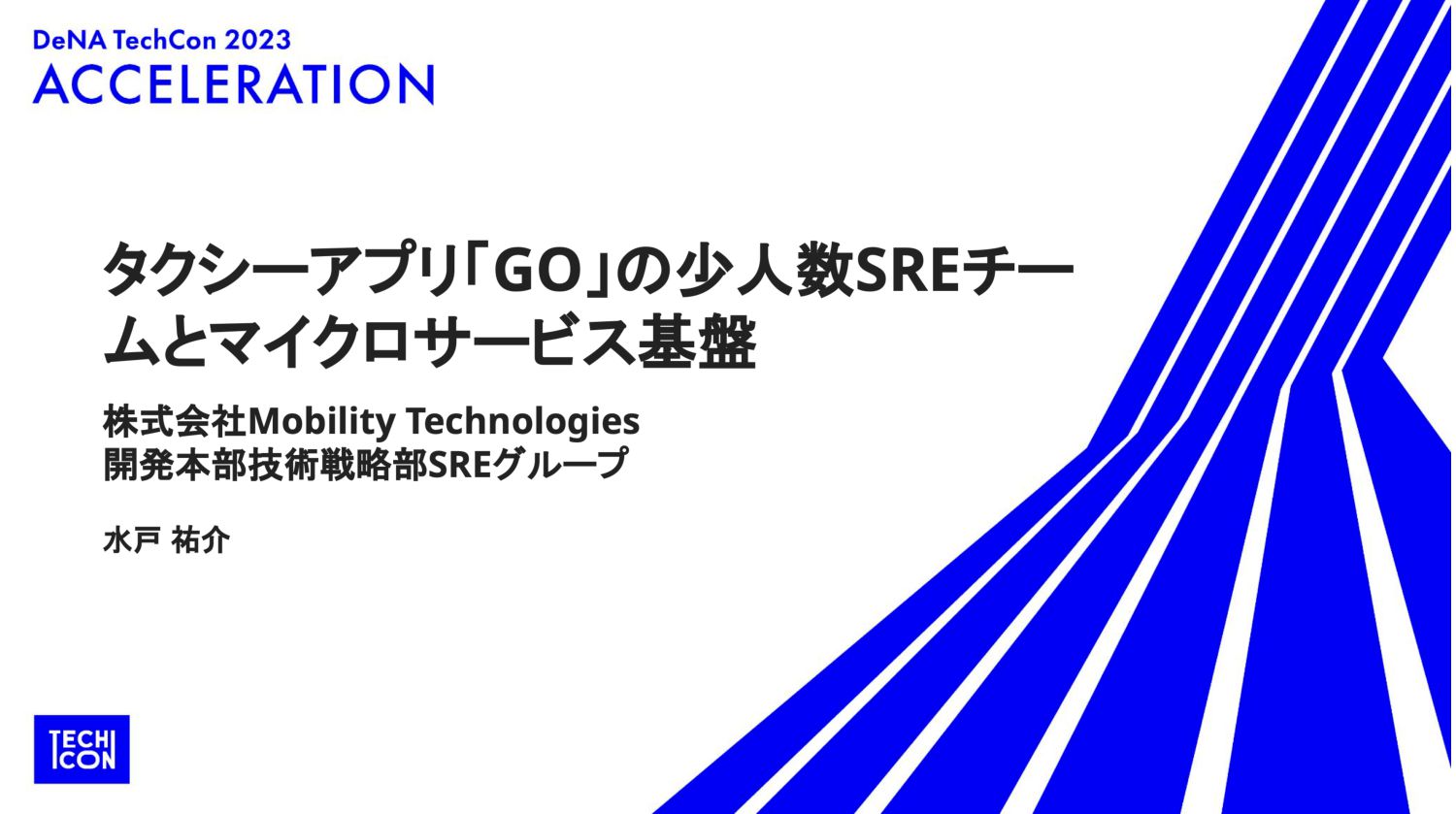 DeNA TechCon 2023
ACCELERATION

タクシーアプリ「GO」の少人数SREチームとマイクロサービス基盤

株式会社Mobility Technologies
開発本部技術戦略部SREグループ

水戸 祐介

TECH
CON